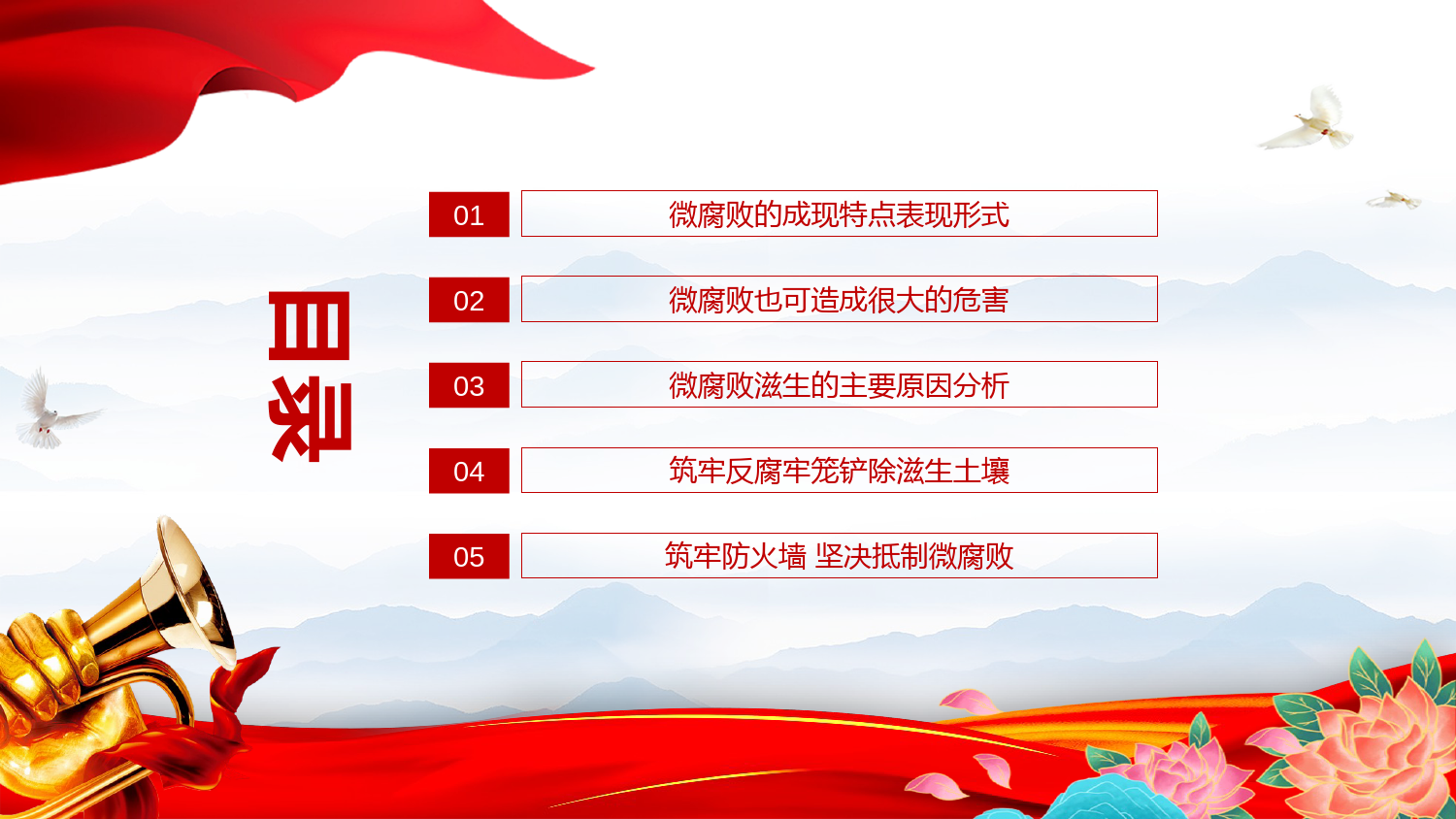 目录

01 微腐败的成现特点表现形式

02 微腐败也可造成很大的危害

03 微腐败滋生的主要原因分析

04 筑牢反腐牢笼铲除滋生土壤

05 筑牢防火墙 坚决抵制微腐败